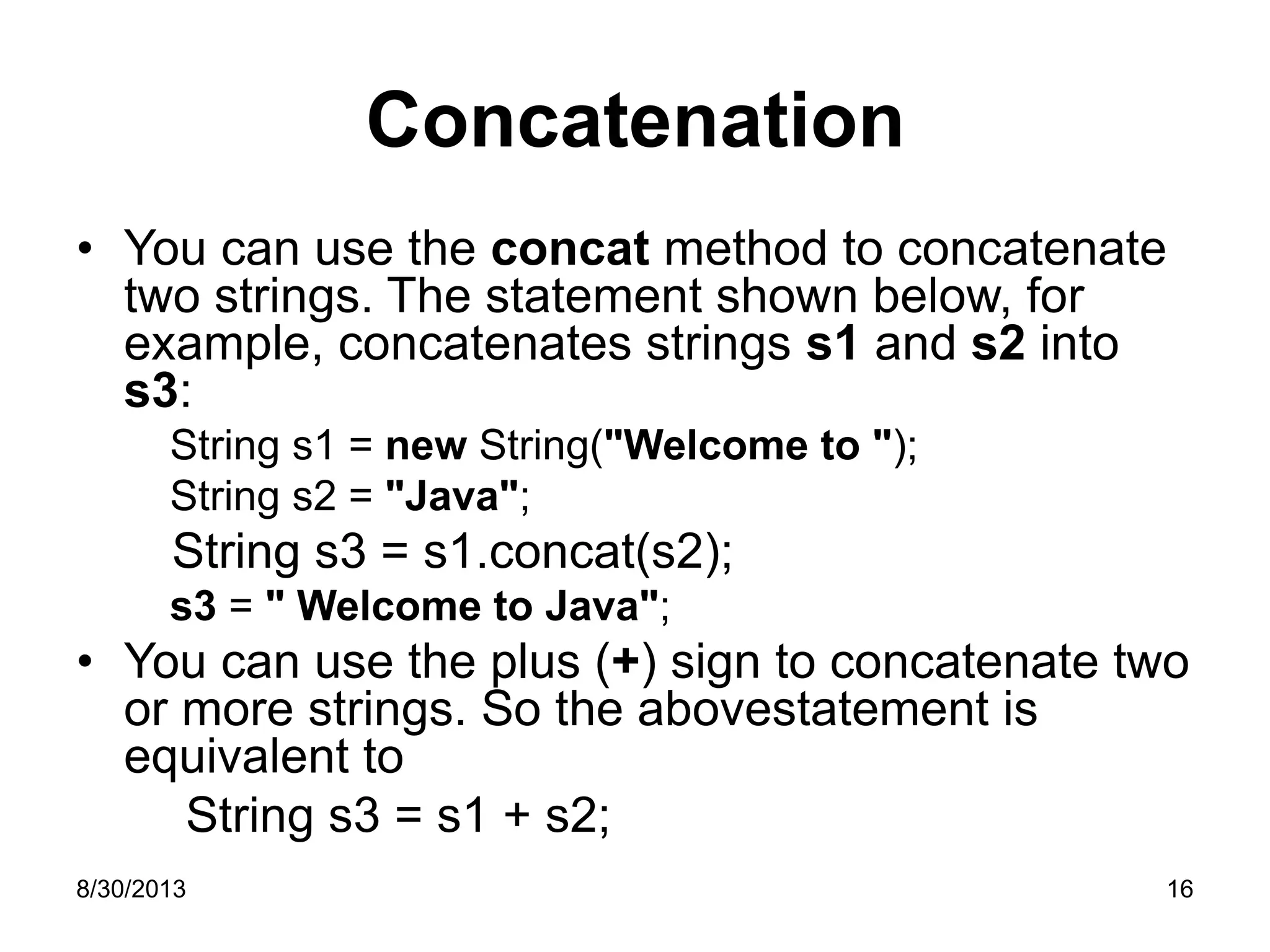 Concatenation

• You can use the concat method to concatenate two strings. The statement shown below, for example, concatenates strings s1 and s2 into s3:

String s1 = new String("Welcome to ");

String s2 = "Java";

String s3 = s1.concat(s2);

s3 = " Welcome to Java";

• You can use the plus (+) sign to concatenate two or more strings. So the abovestatement is equivalent to

String s3 = s1 + s2;

8/30/2013

16